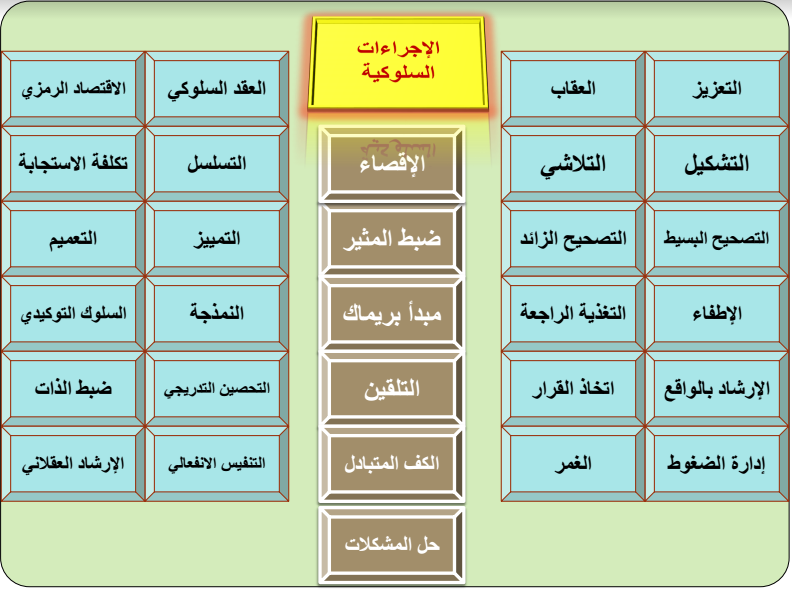 الإجراءات السلوكية

التعزيز
العقاب
التشكيل
التلاشي
التصحيح البسيط
التصحيح الزائد
الإطفاء
التغذية الراجعة
الإرشاد بالواقع
اتخاذ القرار
إدارة الضغوط
الغمر

الإقصاء
ضبط المثير
مبدأ بريماك
التلقين
الكف المتبادل
حل المشكلات

العقد السلوكي
الاقتصاد الرمزي
التسلسل
تكلفة الاستجابة
التمييز
التعميم
النمذجة
السلوك التوكيدي
التحصين التدريجي
ضبط الذات
التنفيس الانفعالي
الإرشاد العقلاني